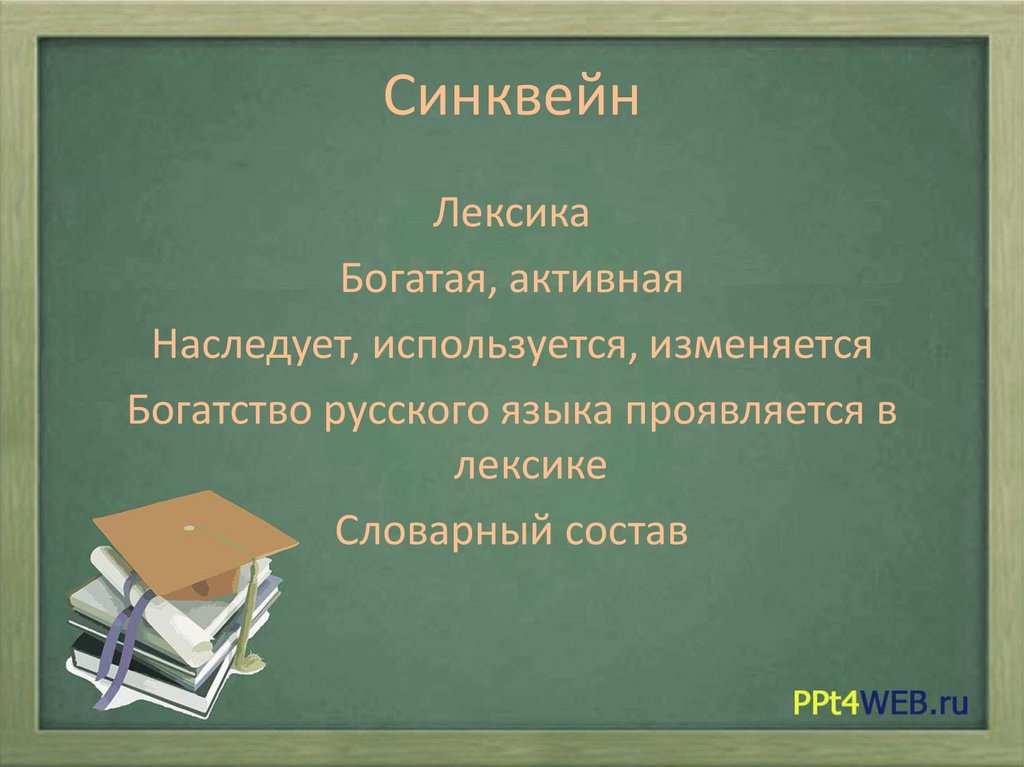 Синквейн

Лексика

Богатая, активная

Наследует, используется, изменяется

Богатство русского языка проявляется в лексике

Словарный состав

PPt4WEB.ru